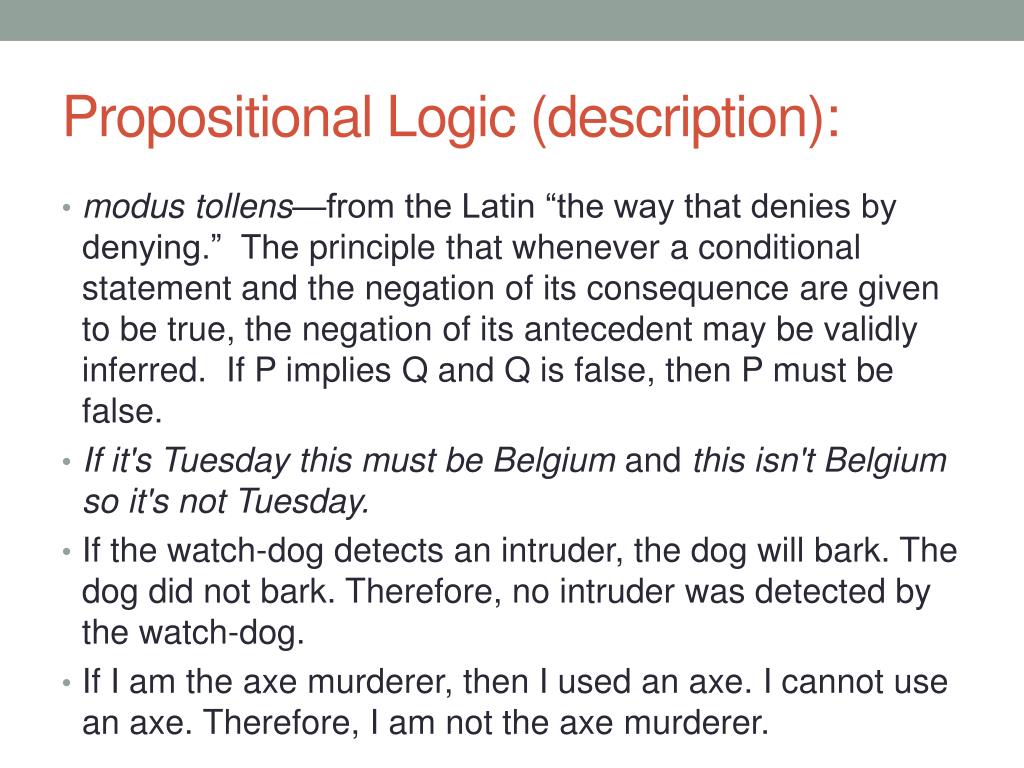 Propositional Logic (description):

• modus tollens—from the Latin “the way that denies by denying.” The principle that whenever a conditional statement and the negation of its consequence are given to be true, the negation of its antecedent may be validly inferred. If P implies Q and Q is false, then P must be false.

• If it's Tuesday this must be Belgium and this isn't Belgium so it's not Tuesday.

• If the watch-dog detects an intruder, the dog will bark. The dog did not bark. Therefore, no intruder was detected by the watch-dog.

• If I am the axe murderer, then I used an axe. I cannot use an axe. Therefore, I am not the axe murderer.